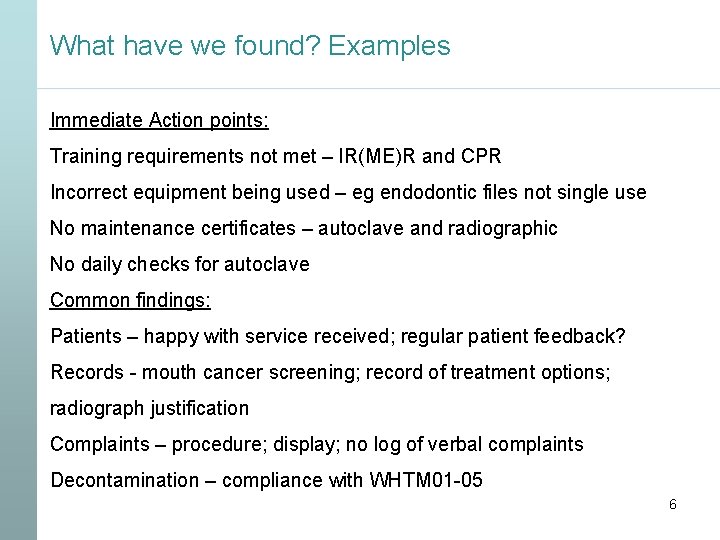 What have we found? Examples

Immediate Action points:

Training requirements not met – IR(ME)R and CPR

Incorrect equipment being used – eg endodontic files not single use

No maintenance certificates – autoclave and radiographic

No daily checks for autoclave

Common findings:

Patients – happy with service received; regular patient feedback?

Records - mouth cancer screening; record of treatment options; radiograph justification

Complaints – procedure; display; no log of verbal complaints

Decontamination – compliance with WHTM01-05

6